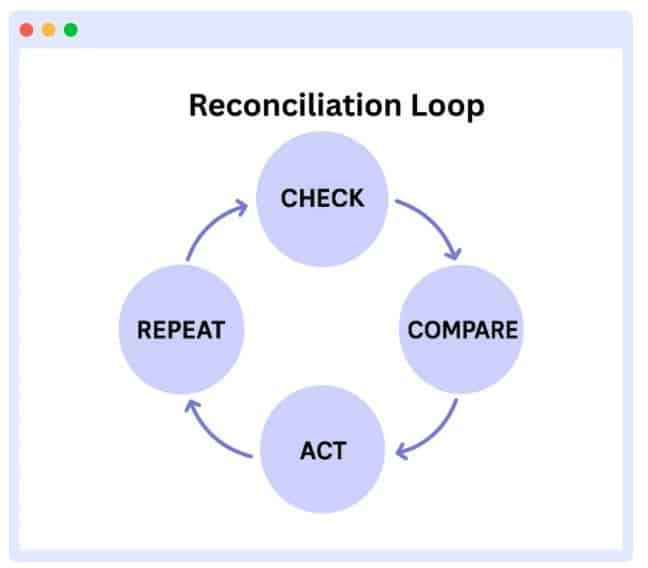 Reconciliation Loop

CHECK

COMPARE

ACT

REPEAT